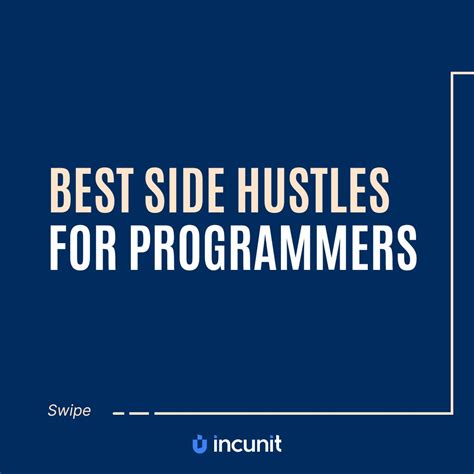 BEST SIDE HUSTLES
FOR PROGRAMMERS

Swipe

incunit